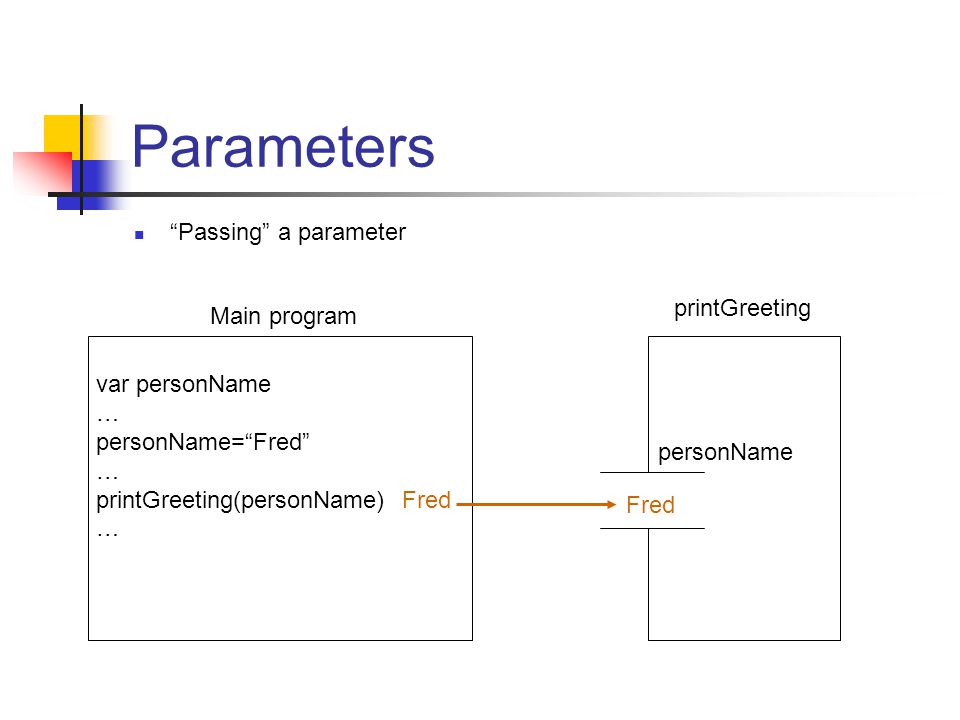 Parameters

“Passing” a parameter

Main program

var personName
…
personName=“Fred”
…
printGreeting(personName) Fred
…

printGreeting

personName

Fred